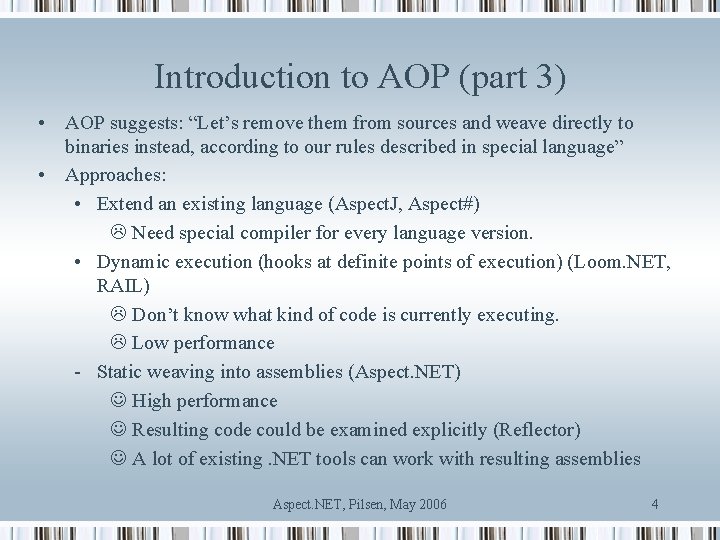 Introduction to AOP (part 3)

• AOP suggests: “Let’s remove them from sources and weave directly to binaries instead, according to our rules described in special language”

• Approaches:

• Extend an existing language (AspectJ, Aspect#)

☹ Need special compiler for every language version.

• Dynamic execution (hooks at definite points of execution) (Loom.NET, RAIL)

☹ Don’t know what kind of code is currently executing.

☹ Low performance

- Static weaving into assemblies (Aspect.NET)

☺ High performance

☺ Resulting code could be examined explicitly (Reflector)

☺ A lot of existing .NET tools can work with resulting assemblies

Aspect.NET, Pilsen, May 2006

4